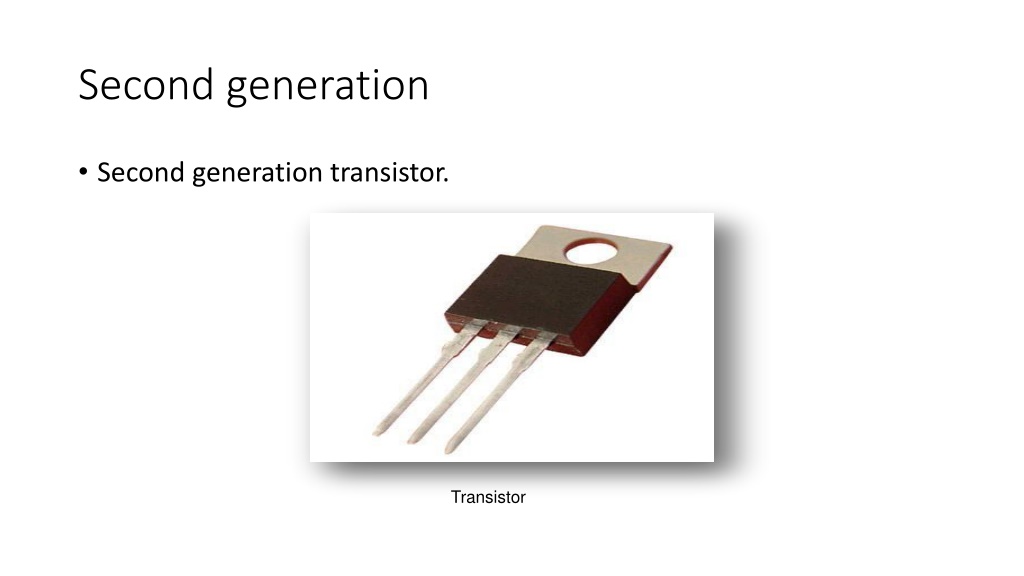 Second generation

• Second generation transistor.

Transistor